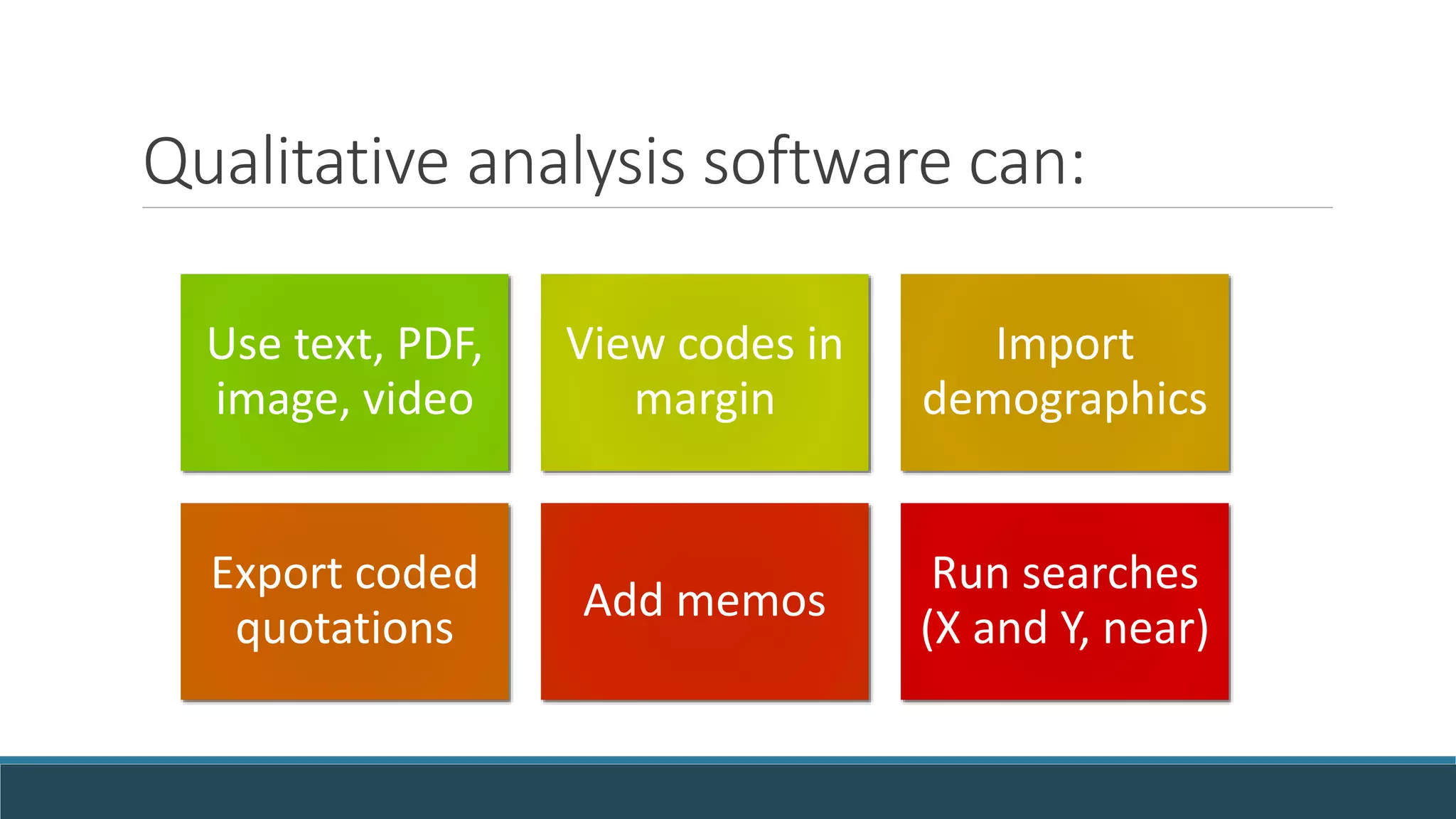 Qualitative analysis software can:

Use text, PDF, image, video

View codes in margin

Import demographics

Export coded quotations

Add memos

Run searches (X and Y, near)